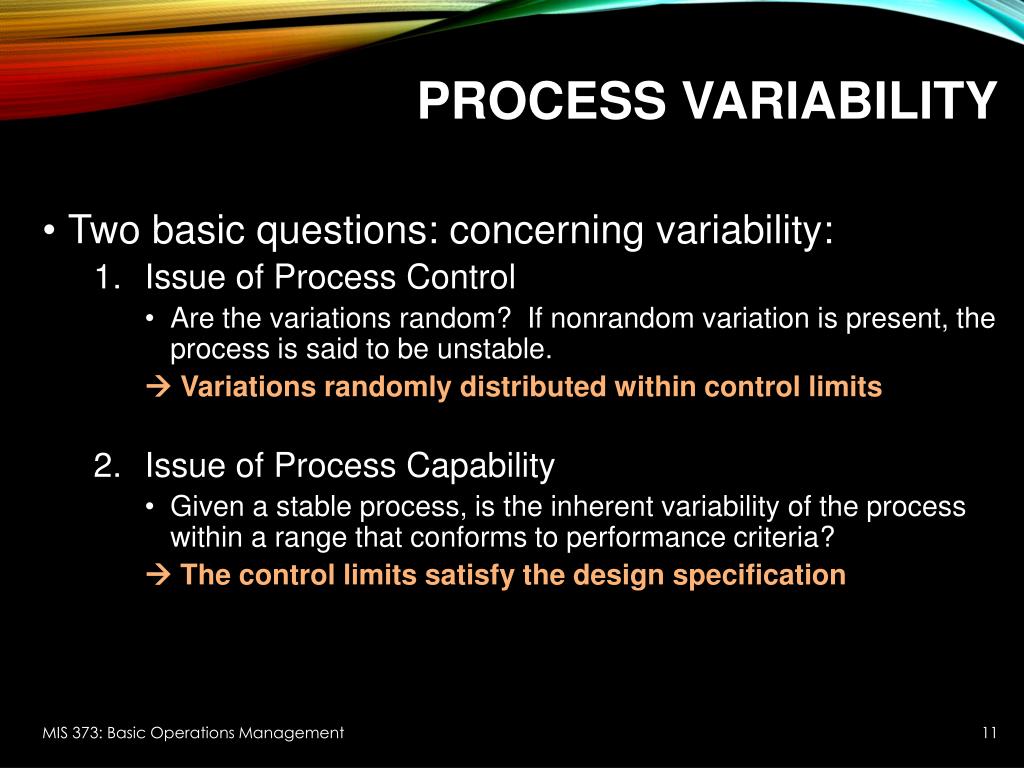 PROCESS VARIABILITY

• Two basic questions: concerning variability:

1. Issue of Process Control

• Are the variations random? If nonrandom variation is present, the process is said to be unstable.

→ Variations randomly distributed within control limits

2. Issue of Process Capability

• Given a stable process, is the inherent variability of the process within a range that conforms to performance criteria?

→ The control limits satisfy the design specification

MIS 373: Basic Operations Management

11